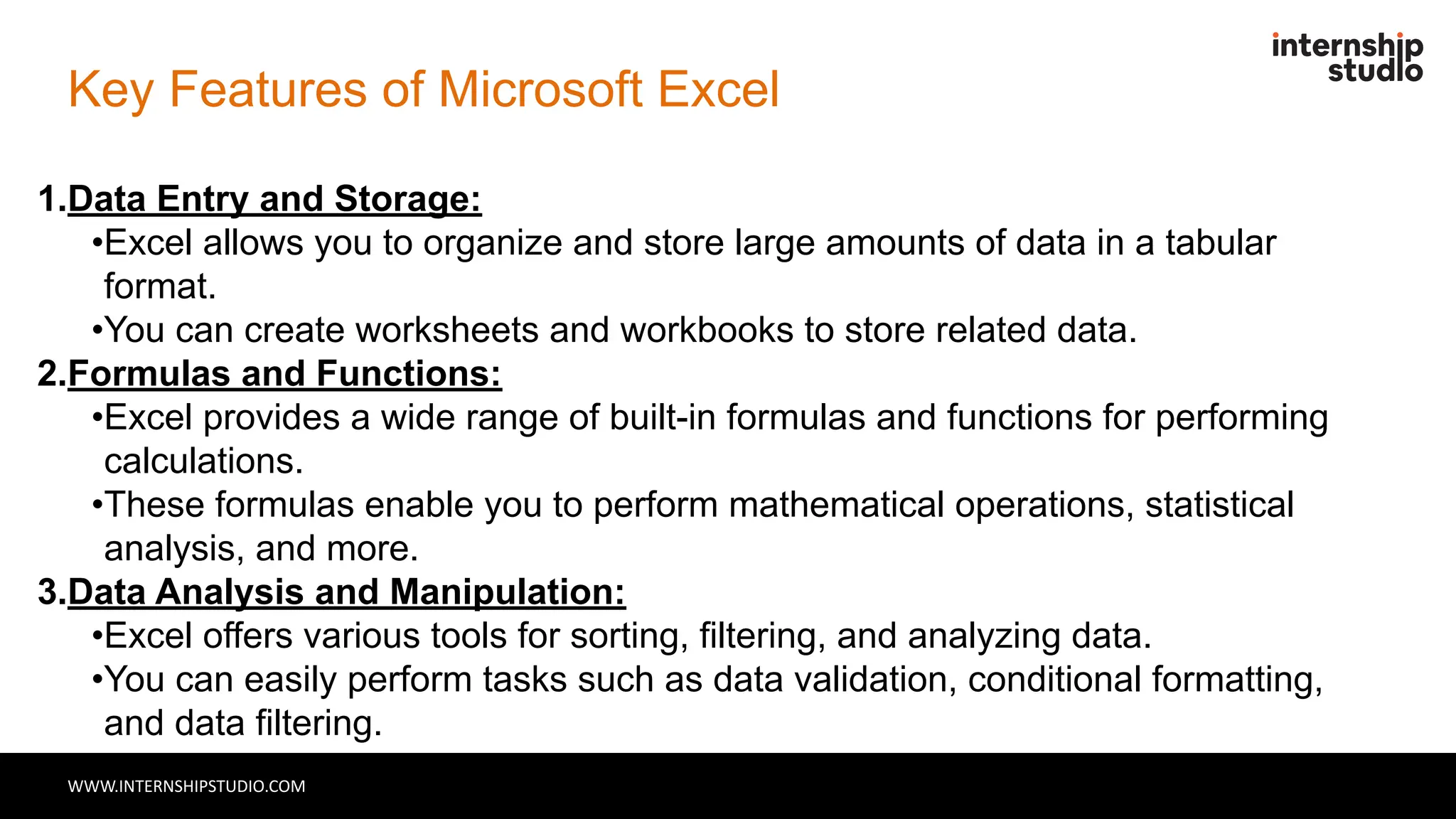 internship studio

Key Features of Microsoft Excel

1.Data Entry and Storage:
•Excel allows you to organize and store large amounts of data in a tabular format.
•You can create worksheets and workbooks to store related data.
2.Formulas and Functions:
•Excel provides a wide range of built-in formulas and functions for performing calculations.
•These formulas enable you to perform mathematical operations, statistical analysis, and more.
3.Data Analysis and Manipulation:
•Excel offers various tools for sorting, filtering, and analyzing data.
•You can easily perform tasks such as data validation, conditional formatting, and data filtering.

WWW.INTERNSHIPSTUDIO.COM